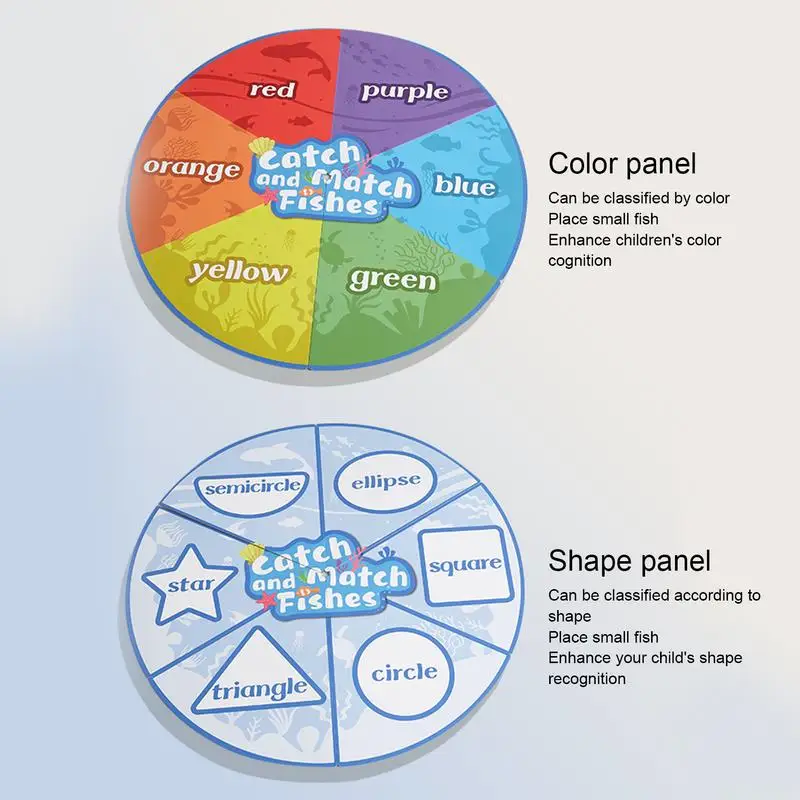 red
purple
orange
Catch and Match Fishes
blue
yellow
green

Color panel
Can be classified by color
Place small fish
Enhance children's color cognition

semicircle
ellipse
star
Catch and Match Fishes
square
triangle
circle

Shape panel
Can be classified according to shape
Place small fish
Enhance your child's shape recognition